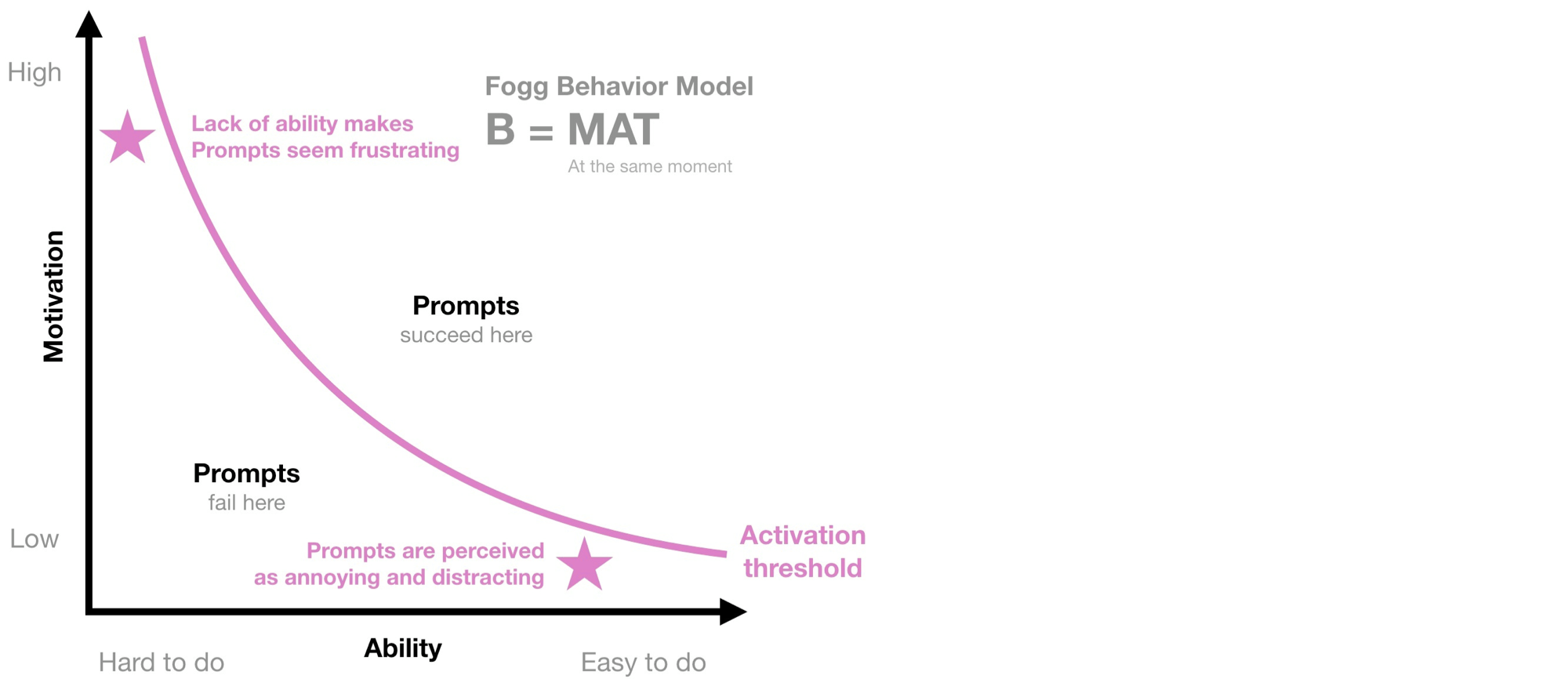 High

Fogg Behavior Model
B = MAT
At the same moment

Lack of ability makes Prompts seem frustrating

Motivation

Prompts
succeed here

Prompts
fail here

Low

Prompts are perceived as annoying and distracting

Activation threshold

Hard to do

Ability

Easy to do